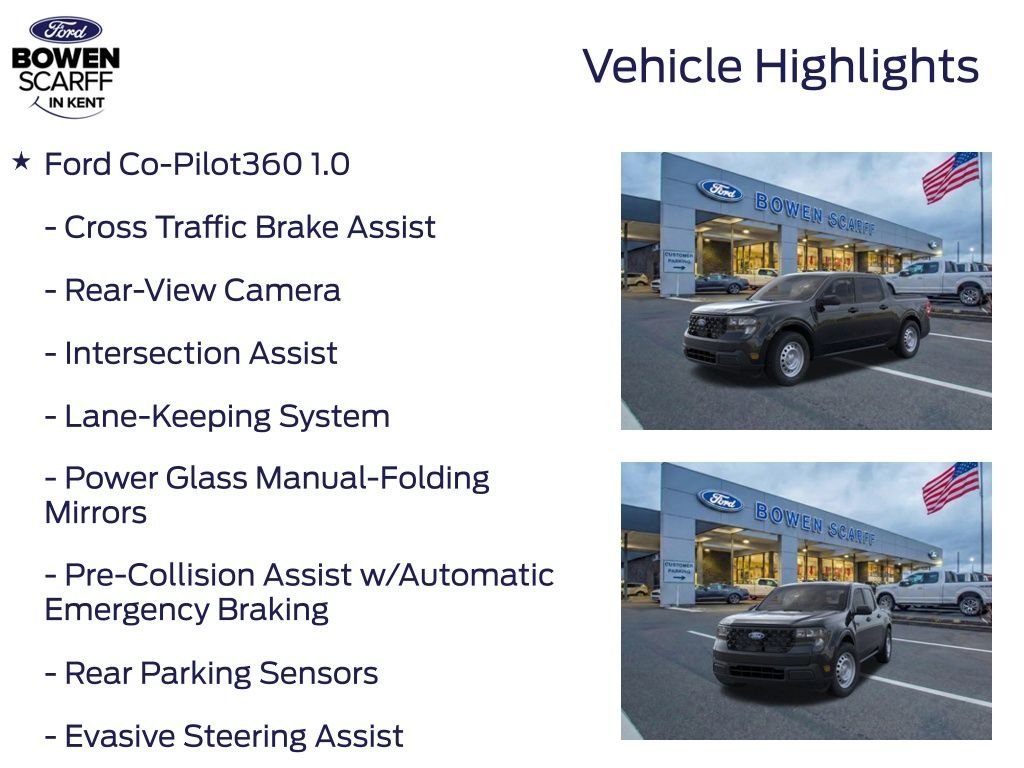 Ford
BOWEN
SCARFF
IN KENT

Vehicle Highlights

★ Ford Co-Pilot360 1.0

- Cross Traffic Brake Assist

- Rear-View Camera

- Intersection Assist

- Lane-Keeping System

- Power Glass Manual-Folding Mirrors

- Pre-Collision Assist w/Automatic Emergency Braking

- Rear Parking Sensors

- Evasive Steering Assist

Ford BOWEN SCARFF
CUSTOMER PARKING

Ford BOWEN SCARFF
CUSTOMER PARKING